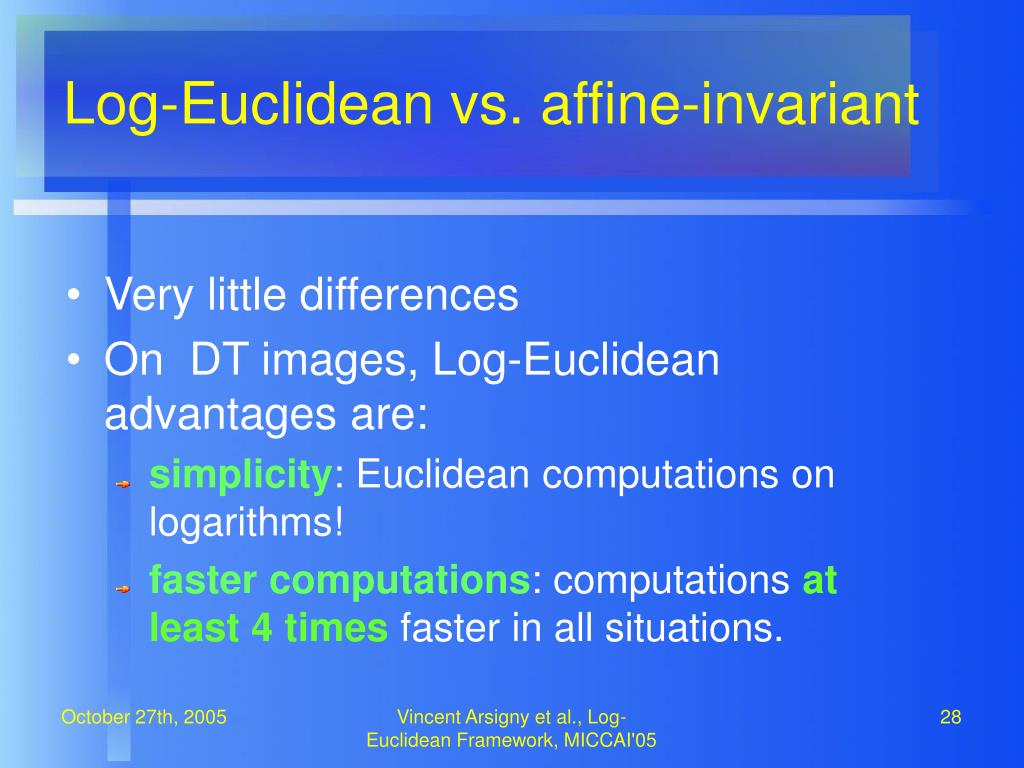 Log-Euclidean vs. affine-invariant

• Very little differences
• On  DT images, Log-Euclidean advantages are:
  simplicity: Euclidean computations on logarithms!
  faster computations: computations at least 4 times faster in all situations.

October 27th, 2005

Vincent Arsigny et al., Log-Euclidean Framework, MICCAI'05

28